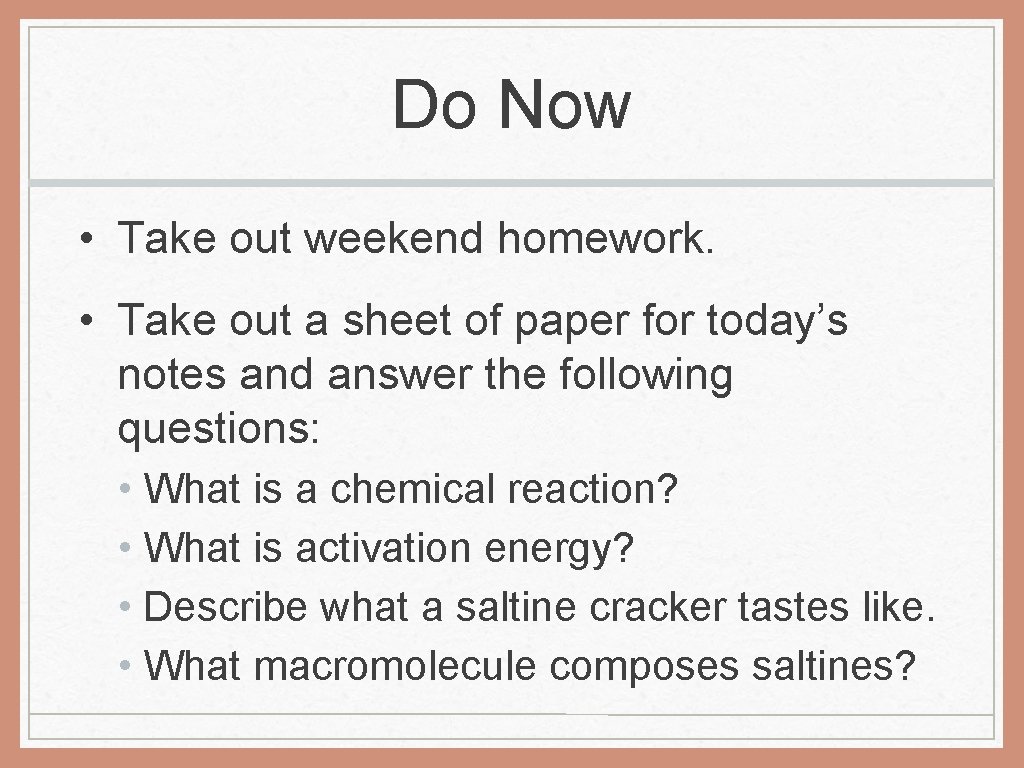 Do Now

• Take out weekend homework.

• Take out a sheet of paper for today’s notes and answer the following questions:

• What is a chemical reaction?
• What is activation energy?
• Describe what a saltine cracker tastes like.
• What macromolecule composes saltines?